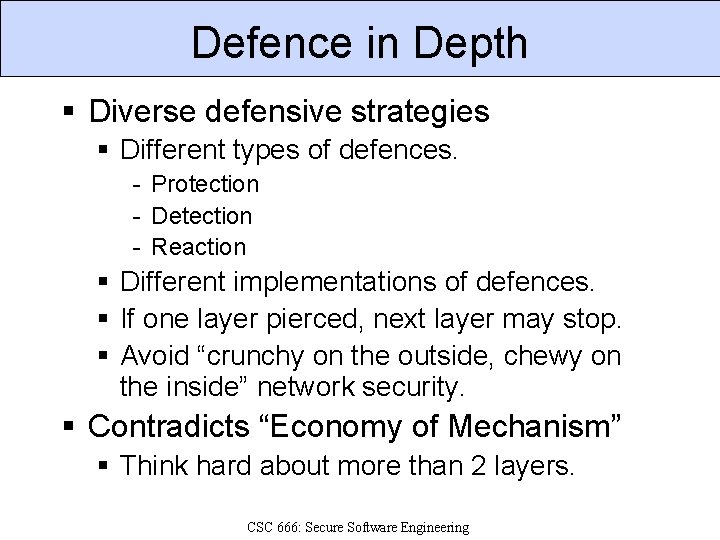 Defence in Depth

▪ Diverse defensive strategies
 ▪ Different types of defences.
  - Protection
  - Detection
  - Reaction
 ▪ Different implementations of defences.
 ▪ If one layer pierced, next layer may stop.
 ▪ Avoid “crunchy on the outside, chewy on the inside” network security.
▪ Contradicts “Economy of Mechanism”
 ▪ Think hard about more than 2 layers.

CSC 666: Secure Software Engineering